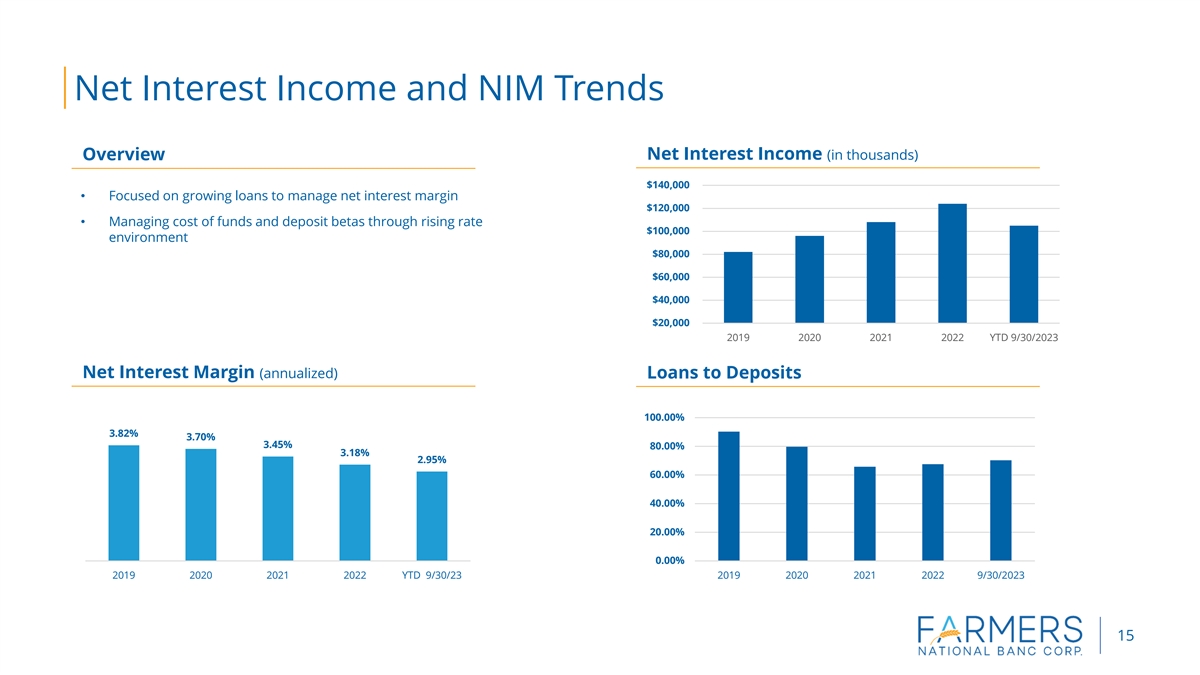 Net Interest Income and NIM Trends

Overview

• Focused on growing loans to manage net interest margin

• Managing cost of funds and deposit betas through rising rate environment

Net Interest Income (in thousands)

$140,000
$120,000
$100,000
$80,000
$60,000
$40,000
$20,000

2019 2020 2021 2022 YTD 9/30/2023

Net Interest Margin (annualized)

3.82% 3.70% 3.45% 3.18% 2.95%

2019 2020 2021 2022 YTD 9/30/23

Loans to Deposits

100.00%
80.00%
60.00%
40.00%
20.00%
0.00%

2019 2020 2021 2022 9/30/2023

FARMERS NATIONAL BANC CORP.

15